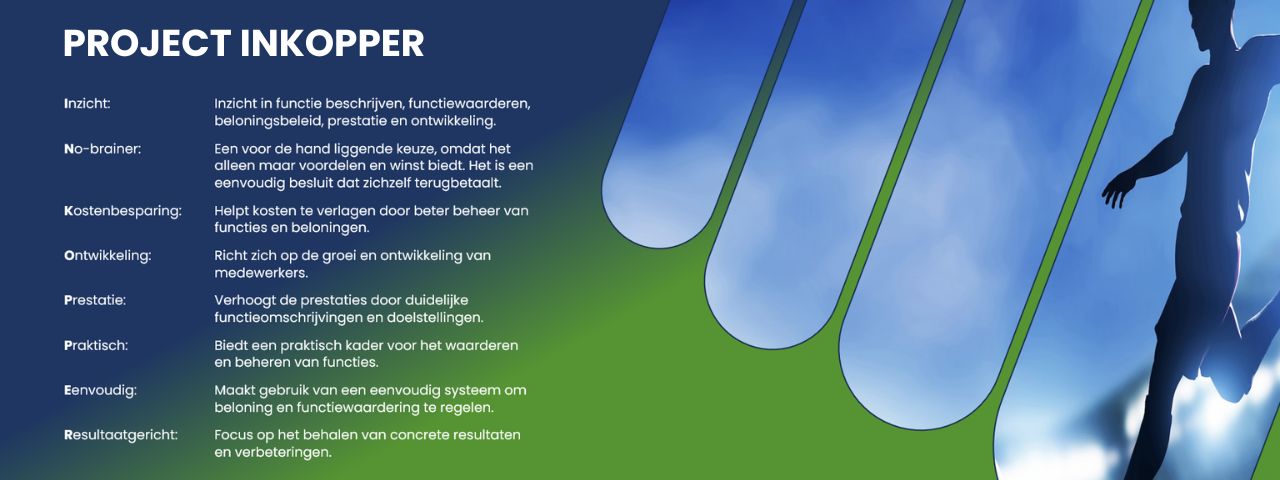 PROJECT INKOPPER

Inzicht: Inzicht in functie beschrijven, functiewaarderen, beloningsbeleid, prestatie en ontwikkeling.

No-brainer: Een voor de hand liggende keuze, omdat het alleen maar voordelen en winst biedt. Het is een eenvoudig besluit dat zichzelf terugbetaalt.

Kostenbesparing: Helpt kosten te verlagen door beter beheer van functies en beloningen.

Ontwikkeling: Richt zich op de groei en ontwikkeling van medewerkers.

Prestatie: Verhoogt de prestaties door duidelijke functieomschrijvingen en doelstellingen.

Praktisch: Biedt een praktisch kader voor het waarderen en beheren van functies.

Eenvoudig: Maakt gebruik van een eenvoudig systeem om beloning en functiewaardering te regelen.

Resultaatgericht: Focus op het behalen van concrete resultaten en verbeteringen.